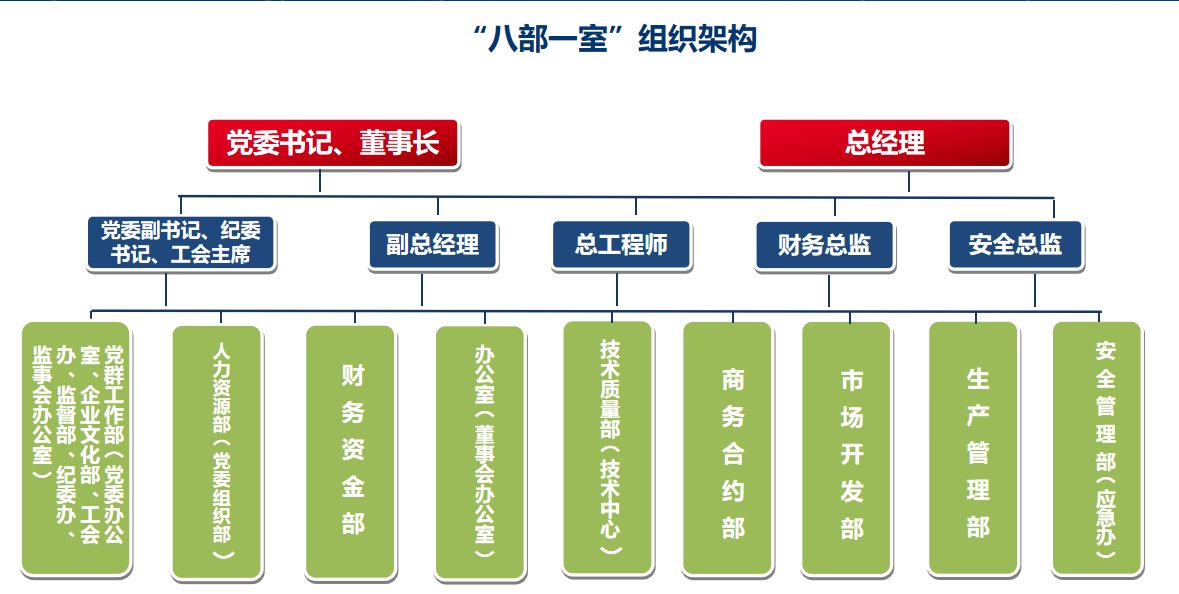 “八部一室”组织架构

党委书记、董事长

总经理

党委副书记、纪委书记、工会主席

副总经理

总工程师

财务总监

安全总监

党群工作部（党委办公室、企业文化部、工会办、监督部、纪委办、监事会办公室）

人力资源部（党委组织部）

财务资金部

办公室（董事会办公室）

技术质量部（技术中心）

商务合约部

市场开发部

生产管理部

安全管理部（应急办）